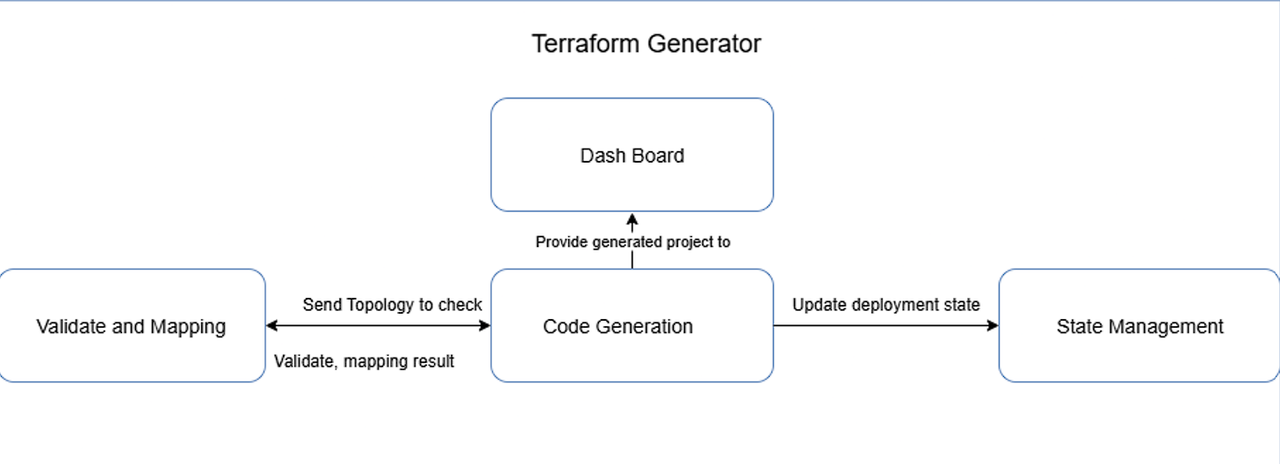 Terraform Generator

Dash Board

Provide generated project to

Validate and Mapping

Send Topology to check

Validate, mapping result

Code Generation

Update deployment state

State Management